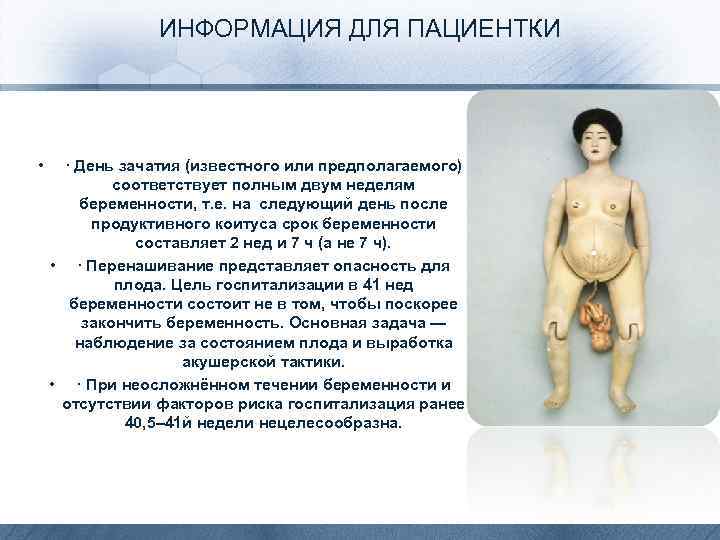 ИНФОРМАЦИЯ ДЛЯ ПАЦИЕНТКИ

• · День зачатия (известного или предполагаемого) соответствует полным двум неделям беременности, т.е. на следующий день после продуктивного коитуса срок беременности составляет 2 нед и 7 ч (а не 7 ч).

• · Перенашивание представляет опасность для плода. Цель госпитализации в 41 нед беременности состоит не в том, чтобы поскорее закончить беременность. Основная задача — наблюдение за состоянием плода и выработка акушерской тактики.

• · При неосложнённом течении беременности и отсутствии факторов риска госпитализация ранее 40,5–41й недели нецелесообразна.